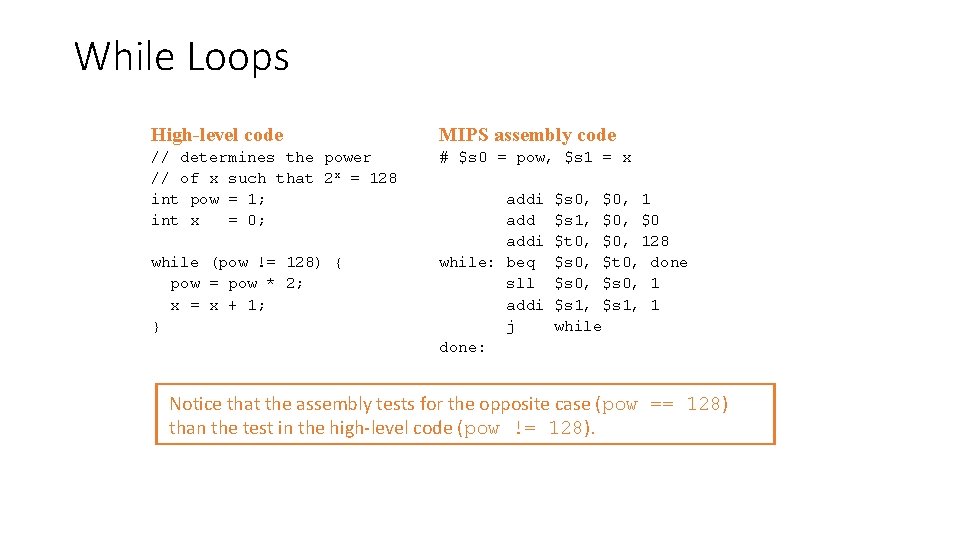 While Loops

High-level code

// determines the power
// of x such that $2^x$ = 128
int pow = 1;
int x = 0;

while (pow != 128) {
pow = pow * 2;
x = x + 1;
}

MIPS assembly code

# $s0 = pow, $s1 = x

addi $s0, $0, 1
add $s1, $0, $0
addi $t0, $0, 128
while: beq $s0, $t0, done
sll $s0, $s0, 1
addi $s1, $s1, 1
j while
done:

Notice that the assembly tests for the opposite case (pow == 128) than the test in the high-level code (pow != 128).